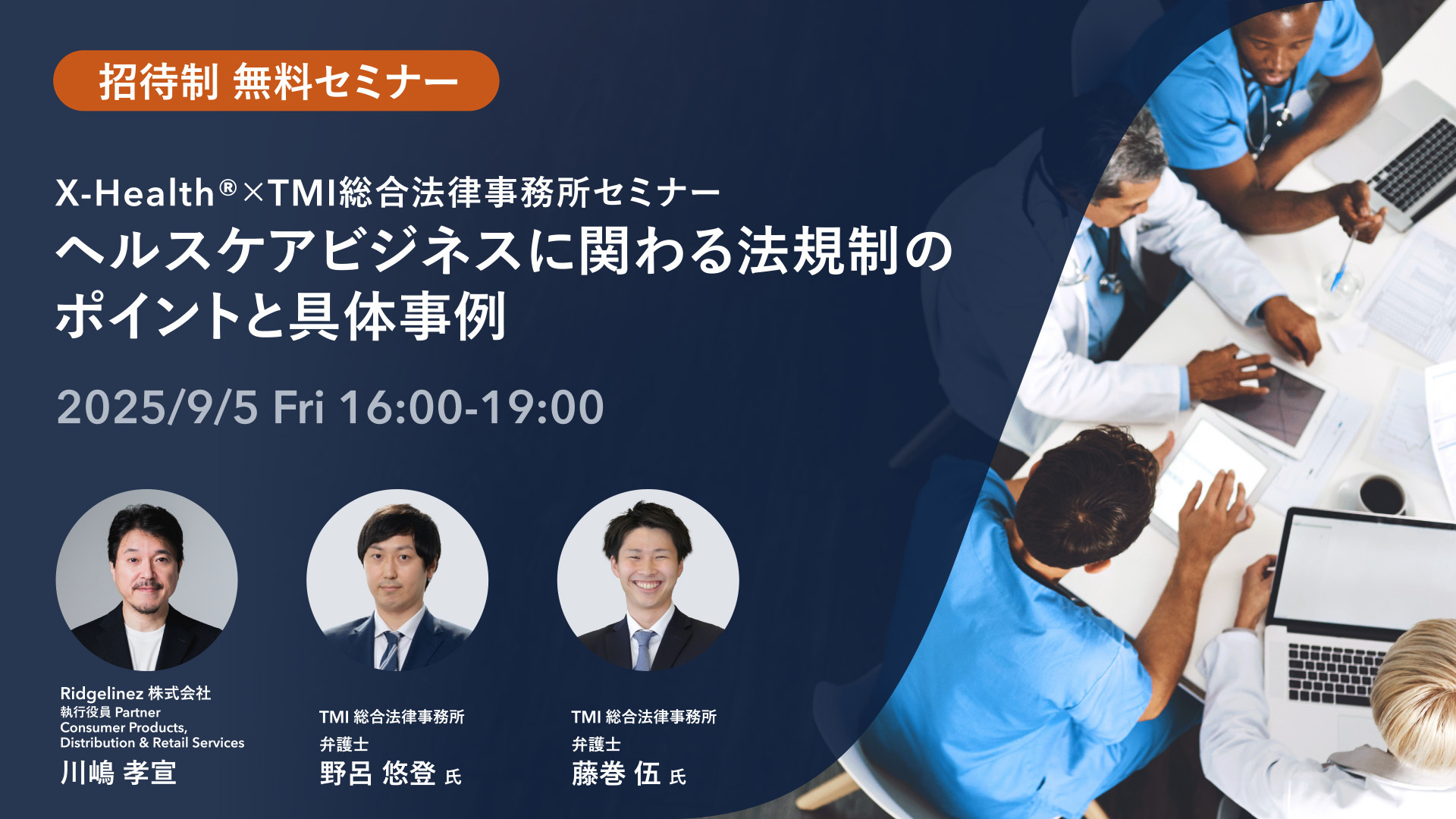 招待制 無料セミナー

X-Health®×TMI総合法律事務所セミナー
ヘルスケアビジネスに関わる法規制のポイントと具体事例

2025/9/5 Fri 16:00-19:00

Ridgelinez 株式会社
執行役員 Partner
Consumer Products, Distribution & Retail Services
川嶋 孝宣

TMI 総合法律事務所
弁護士
野呂 悠登 氏

TMI 総合法律事務所
弁護士
藤巻 伍 氏